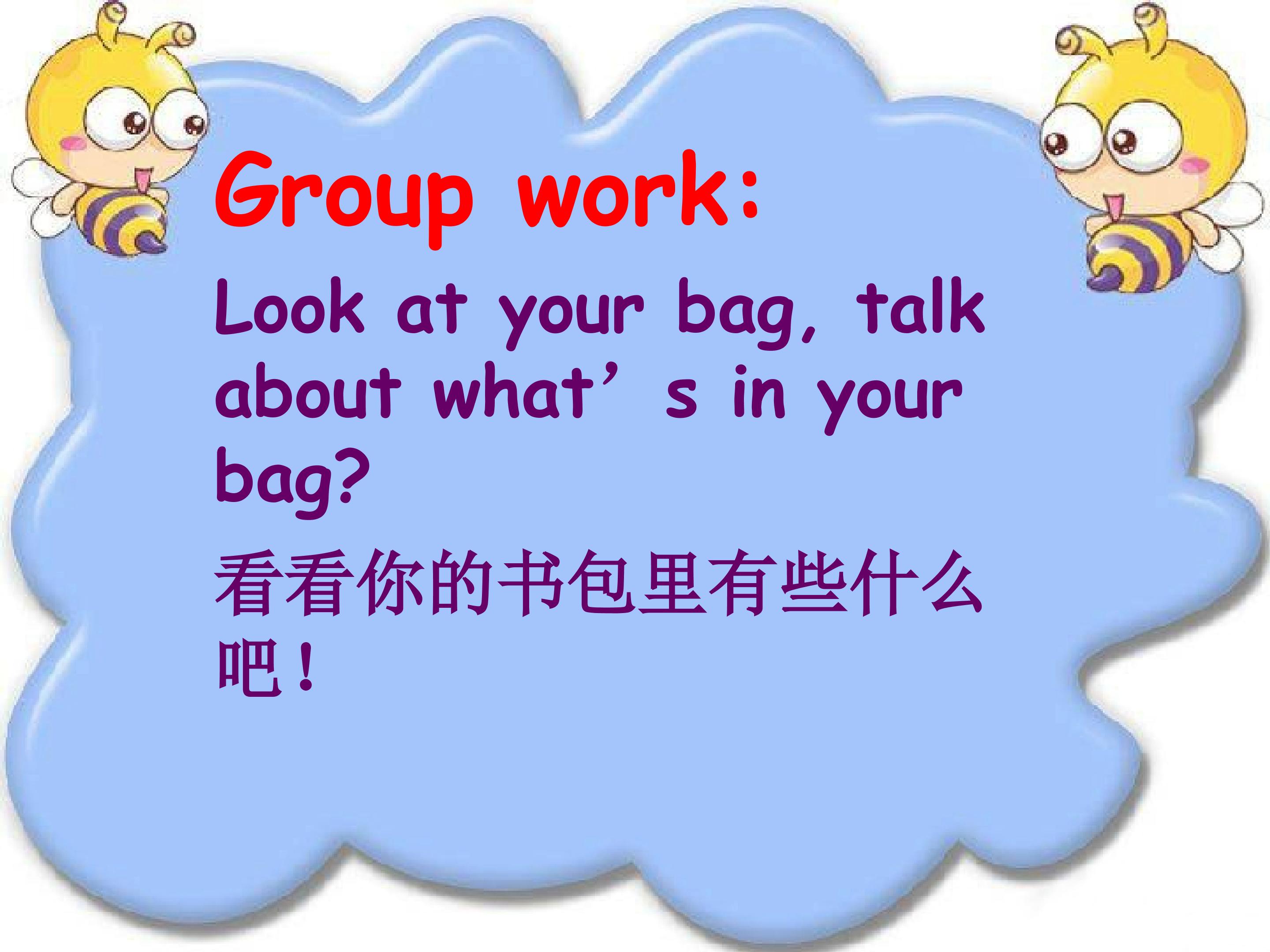 Group work:

Look at your bag, talk about what’s in your bag?

看看你的书包里有些什么吧！